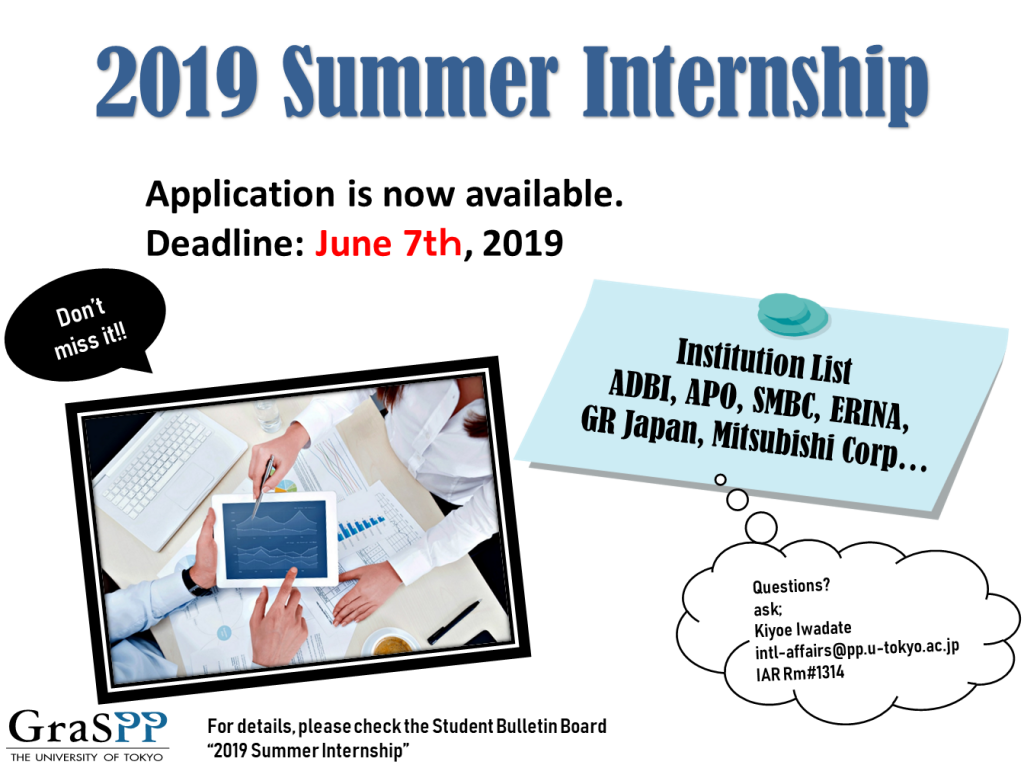 2019 Summer Internship

Application is now available.
Deadline: June 7th, 2019

Don't miss it!!

Institution List
ADBI, APO, SMBC, ERINA, GR Japan, Mitsubishi Corp…

Questions?
ask;
Kiyoe Iwadate
intl-affairs@pp.u-tokyo.ac.jp
IAR Rm#1314

GraSPP
THE UNIVERSITY OF TOKYO

For details, please check the Student Bulletin Board "2019 Summer Internship"